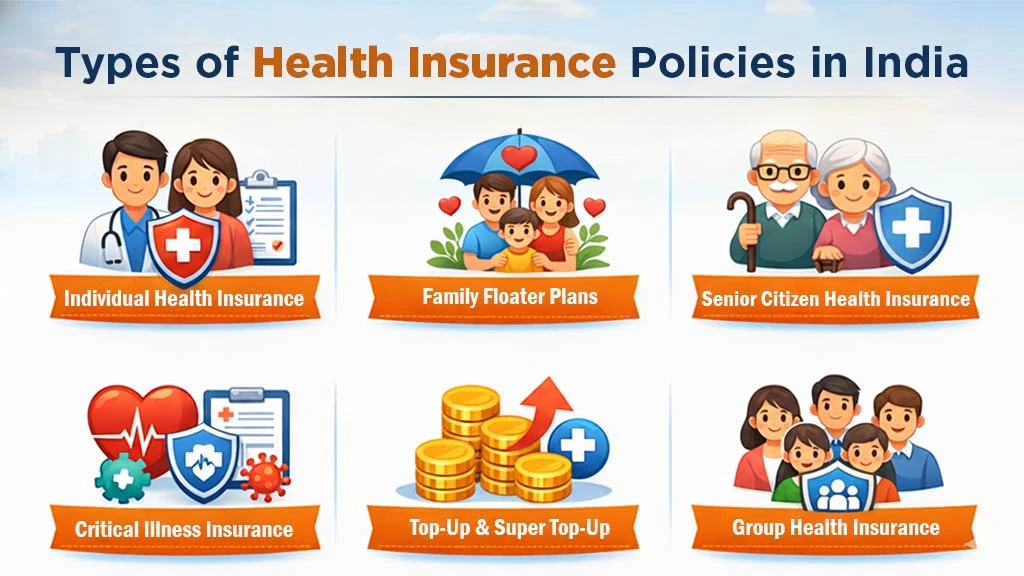 Types of Health Insurance Policies in India

Individual Health Insurance

Family Floater Plans

Senior Citizen Health Insurance

Critical Illness Insurance

Top-Up & Super Top-Up

Group Health Insurance